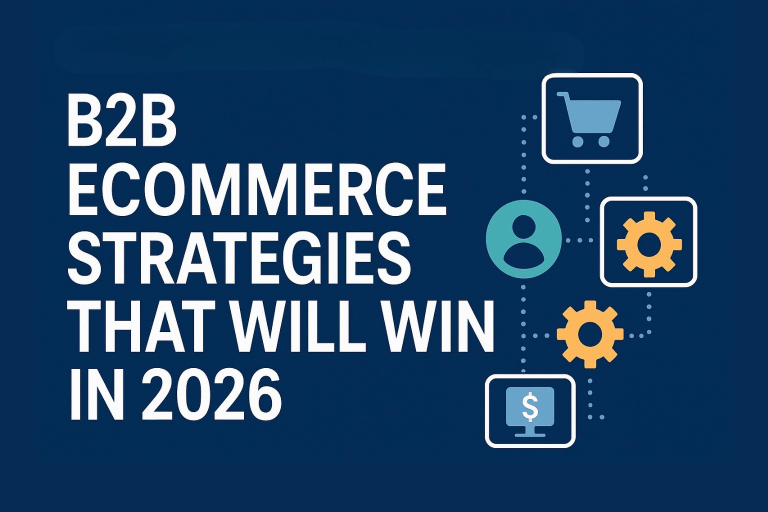 B2B ECOMMERCE STRATEGIES THAT WILL WIN IN 2026

$